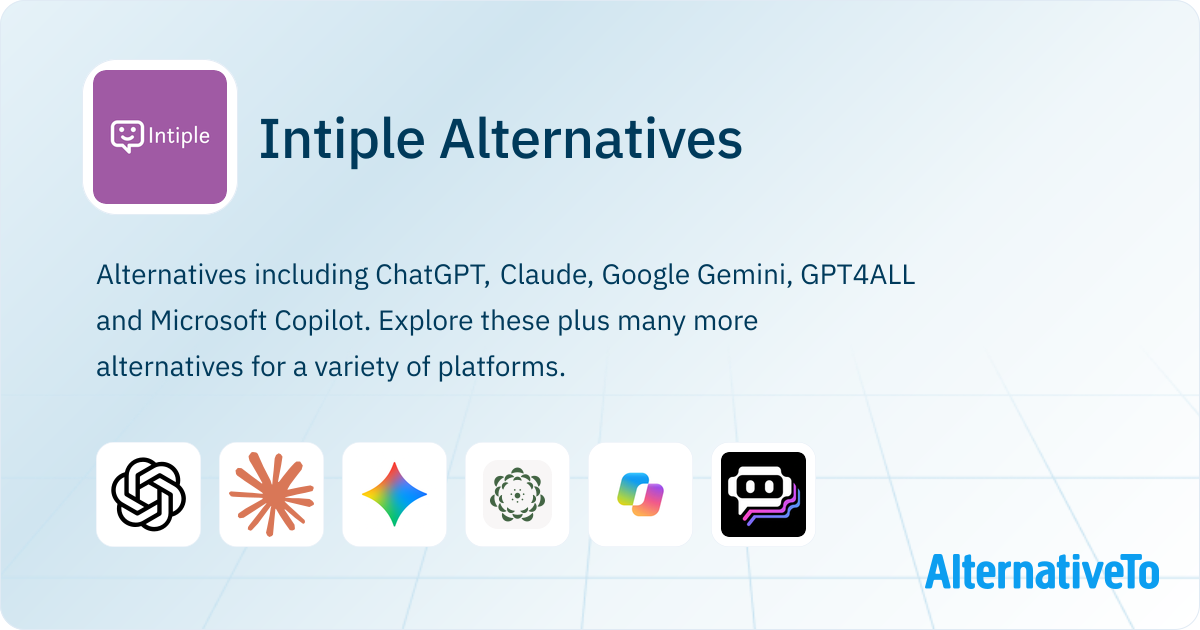 Intiple

Intiple Alternatives

Alternatives including ChatGPT, Claude, Google Gemini, GPT4ALL and Microsoft Copilot. Explore these plus many more alternatives for a variety of platforms.

AlternativeTo